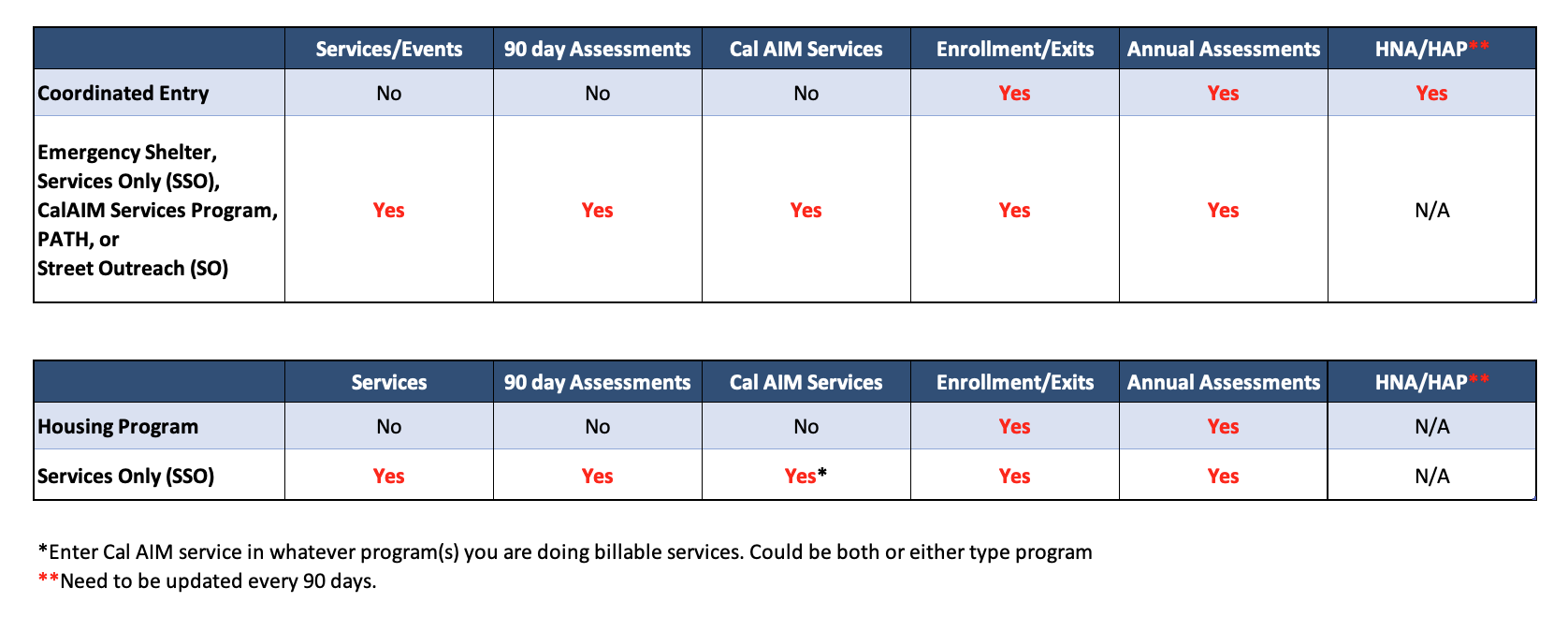 | | Services/Events | 90 day Assessments | Cal AIM Services | Enrollment/Exits | Annual Assessments | HNA/HAP** |
|---|---|---|---|---|---|---|
| Coordinated Entry | No | No | No | Yes | Yes | Yes |
| Emergency Shelter, Services Only (SSO), CalAIM Services Program, PATH, or Street Outreach (SO) | Yes | Yes | Yes | Yes | Yes | N/A |

| | Services | 90 day Assessments | Cal AIM Services | Enrollment/Exits | Annual Assessments | HNA/HAP** |
|---|---|---|---|---|---|---|
| Housing Program | No | No | No | Yes | Yes | N/A |
| Services Only (SSO) | Yes | Yes | Yes* | Yes | Yes | N/A |

*Enter Cal AIM service in whatever program(s) you are doing billable services. Could be both or either type program
**Need to be updated every 90 days.